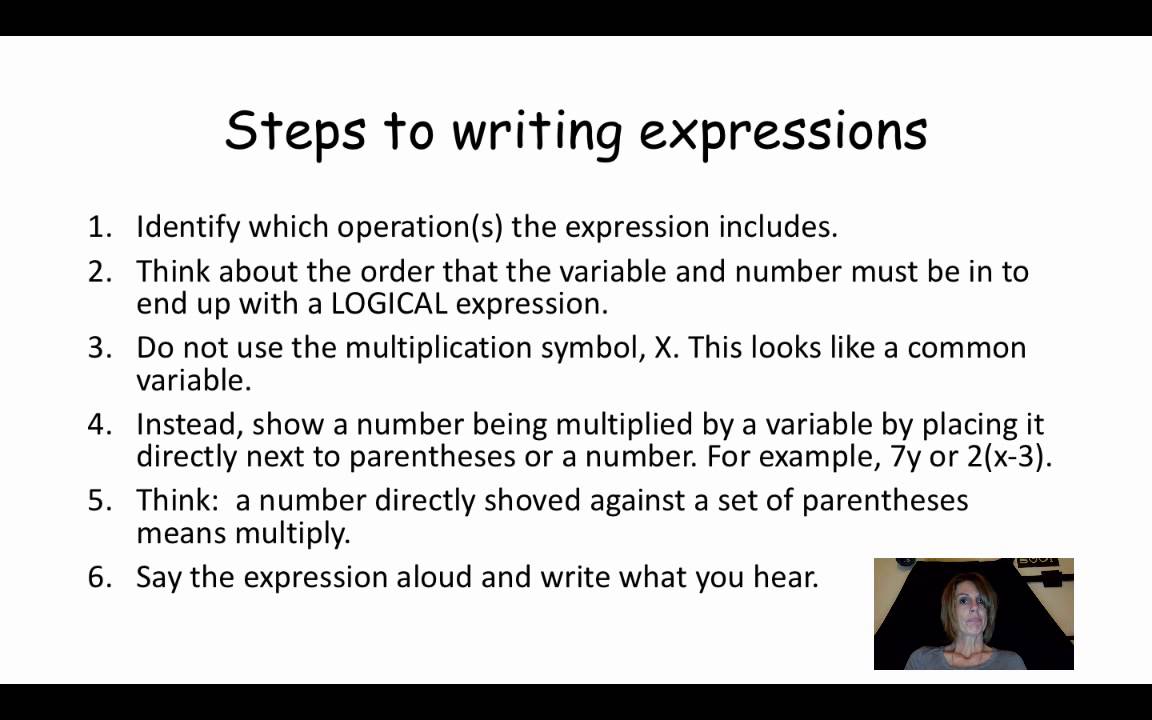 Steps to writing expressions

1. Identify which operation(s) the expression includes.
2. Think about the order that the variable and number must be in to end up with a LOGICAL expression.
3. Do not use the multiplication symbol, X. This looks like a common variable.
4. Instead, show a number being multiplied by a variable by placing it directly next to parentheses or a number. For example, 7y or 2(x-3).
5. Think: a number directly shoved against a set of parentheses means multiply.
6. Say the expression aloud and write what you hear.